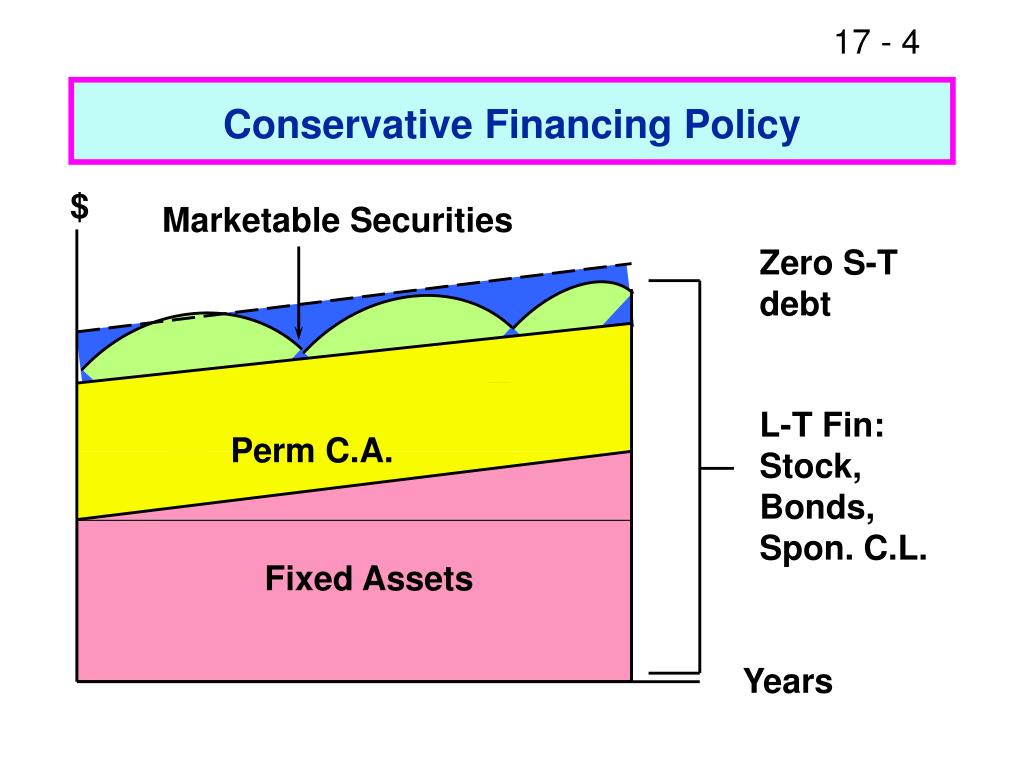 17 - 4

Conservative Financing Policy

$

Marketable Securities

Zero S-T debt

Perm C.A.

L-T Fin: Stock, Bonds, Spon. C.L.

Fixed Assets

Years